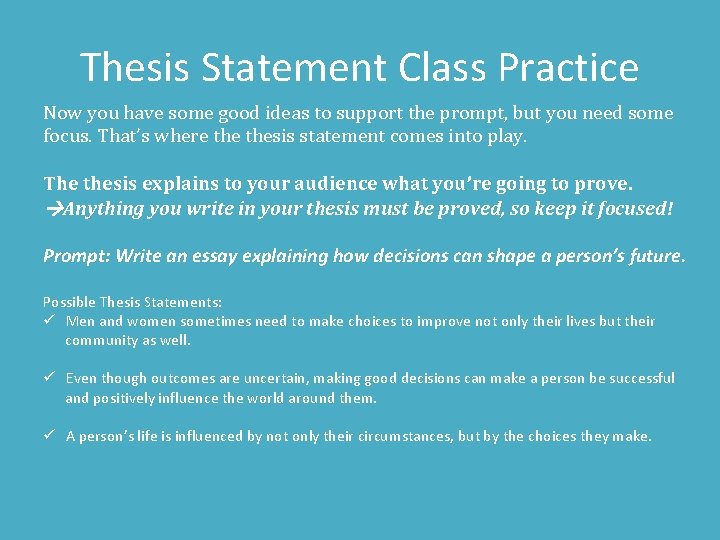 Thesis Statement Class Practice

Now you have some good ideas to support the prompt, but you need some focus. That's where the thesis statement comes into play.

The thesis explains to your audience what you're going to prove.
→Anything you write in your thesis must be proved, so keep it focused!

Prompt: Write an essay explaining how decisions can shape a person's future.

Possible Thesis Statements:
✓ Men and women sometimes need to make choices to improve not only their lives but their community as well.

✓ Even though outcomes are uncertain, making good decisions can make a person be successful and positively influence the world around them.

✓ A person's life is influenced by not only their circumstances, but by the choices they make.